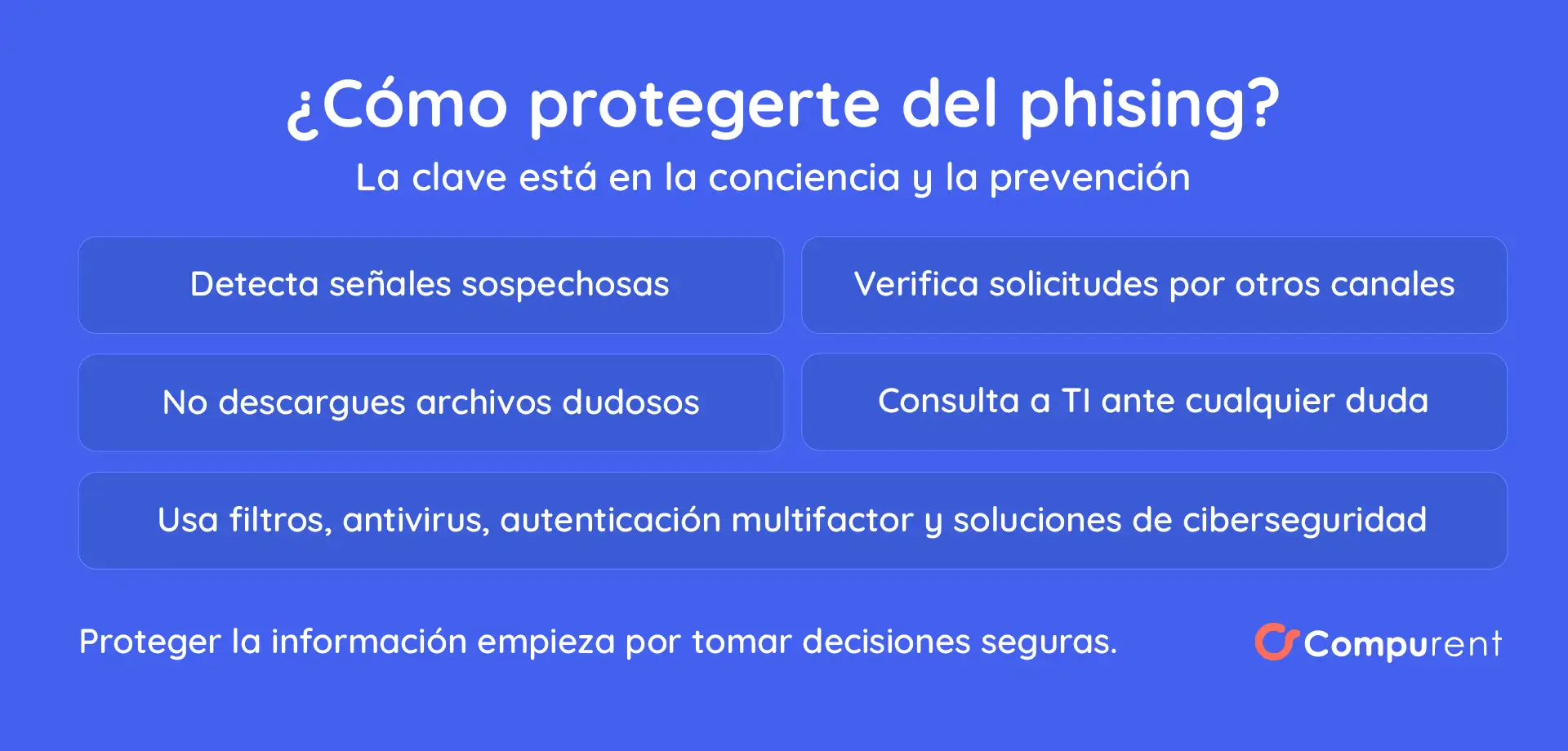 ¿Cómo protegerte del phising?
La clave está en la conciencia y la prevención

Detecta señales sospechosas

Verifica solicitudes por otros canales

No descargues archivos dudosos

Consulta a TI ante cualquier duda

Usa filtros, antivirus, autenticación multifactor y soluciones de ciberseguridad

Proteger la información empieza por tomar decisiones seguras.

Compurent